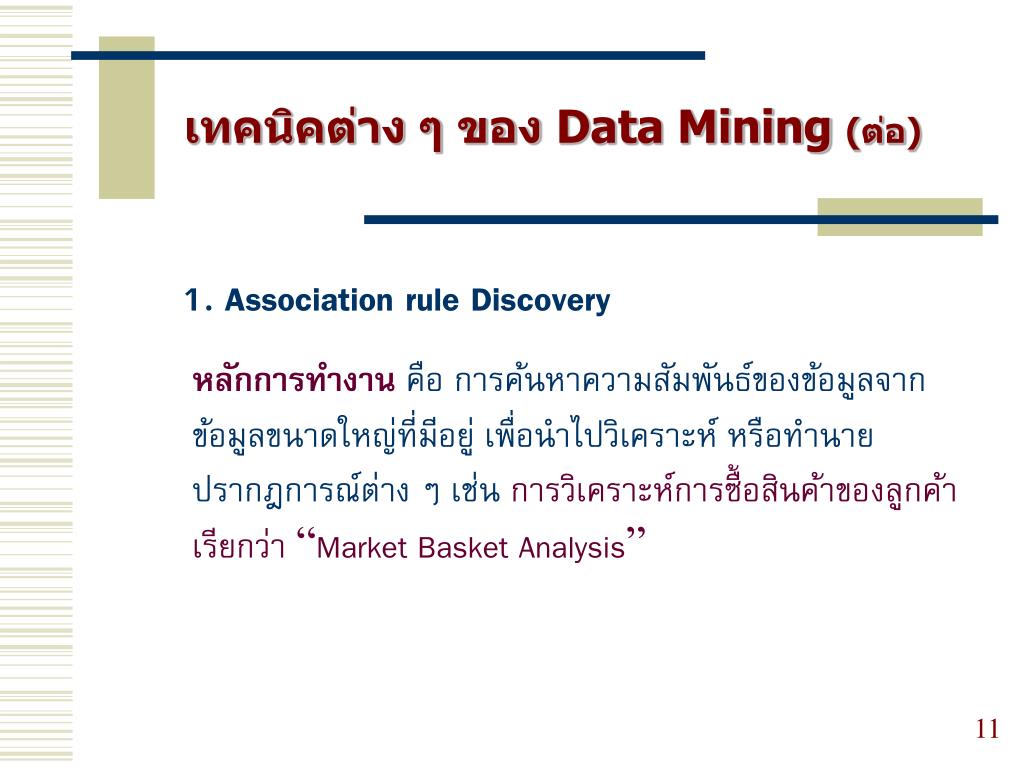 เทคนิคต่าง ๆ ของ Data Mining (ต่อ)

1. Association rule Discovery

หลักการทำงาน คือ การค้นหาความสัมพันธ์ของข้อมูลจากข้อมูลขนาดใหญ่ที่มีอยู่ เพื่อนำไปวิเคราะห์ หรือทำนายปรากฏการณ์ต่าง ๆ เช่น การวิเคราะห์การซื้อสินค้าของลูกค้า เรียกว่า “Market Basket Analysis”

11